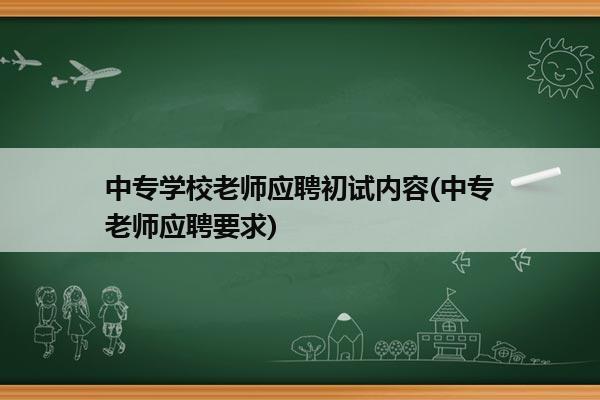 中专学校老师应聘初试内容(中专老师应聘要求)